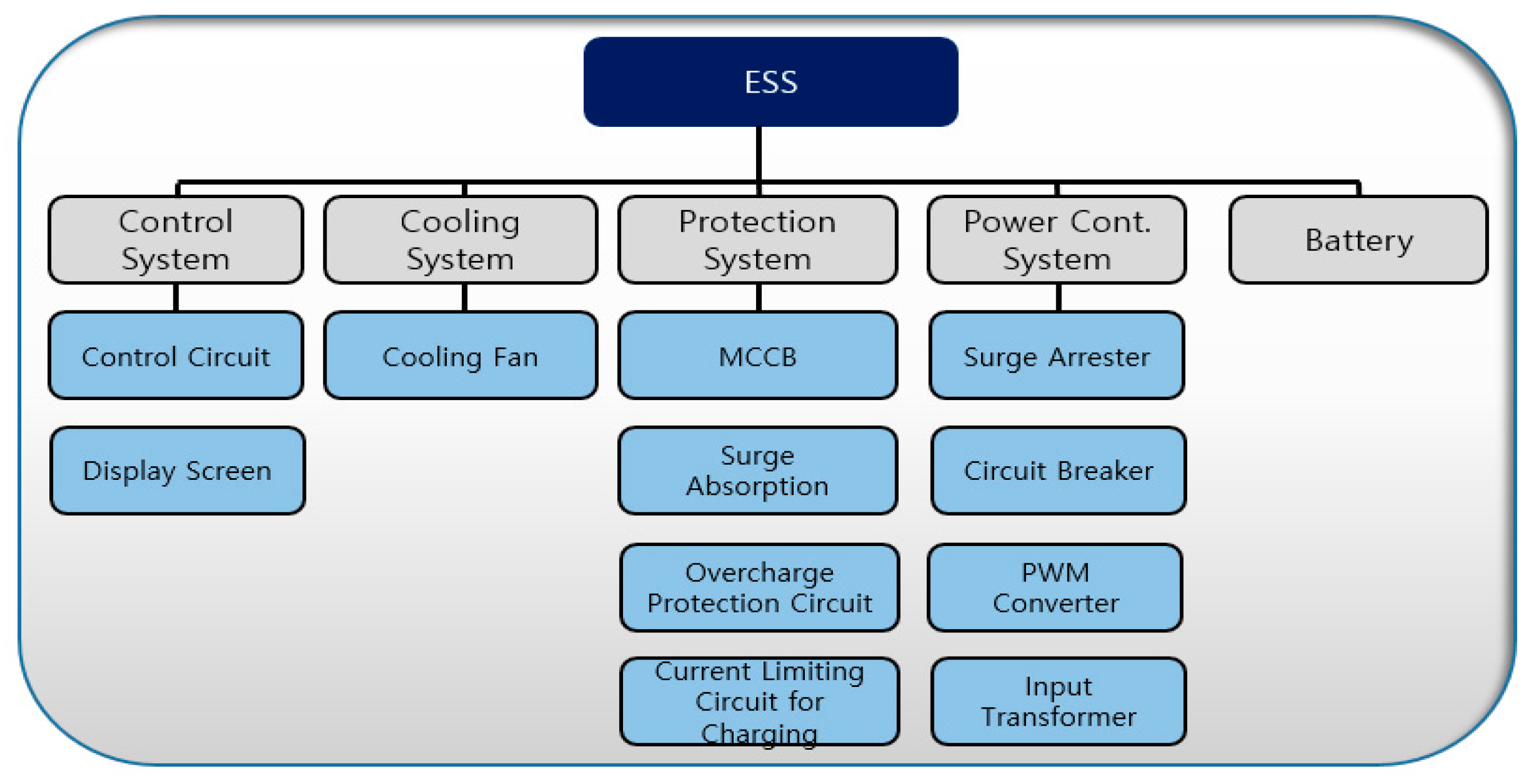 ESS

Control System

Cooling System

Protection System

Power Cont. System

Battery

Control Circuit

Display Screen

Cooling Fan

MCCB

Surge Absorption

Overcharge Protection Circuit

Current Limiting Circuit for Charging

Surge Arrester

Circuit Breaker

PWM Converter

Input Transformer